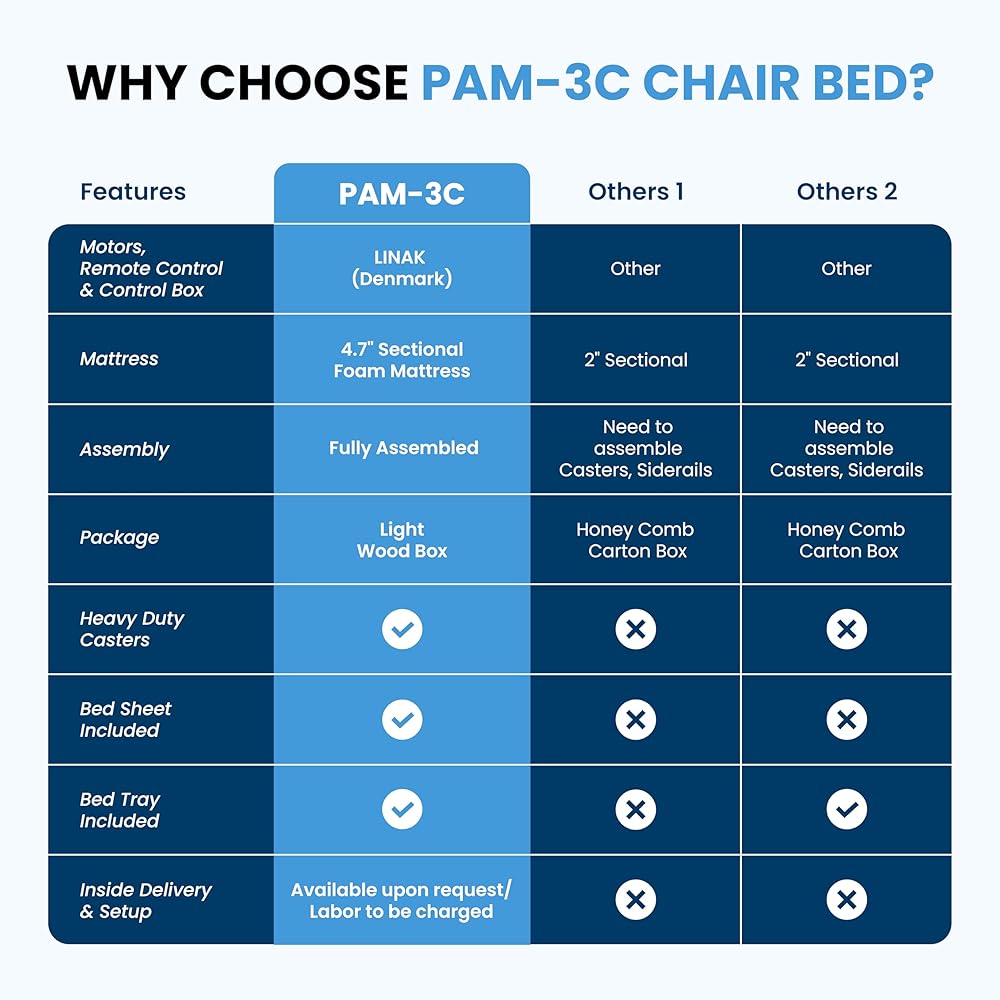 WHY CHOOSE PAM-3C CHAIR BED?

| Features | PAM-3C | Others 1 | Others 2 |
|---|---|---|---|
| Motors, Remote Control & Control Box | LINAK (Denmark) | Other | Other |
| Mattress | 4.7" Sectional Foam Mattress | 2" Sectional | 2" Sectional |
| Assembly | Fully Assembled | Need to assemble Casters, Siderails | Need to assemble Casters, Siderails |
| Package | Light Wood Box | Honey Comb Carton Box | Honey Comb Carton Box |
| Heavy Duty Casters | ✓ | ✗ | ✗ |
| Bed Sheet Included | ✓ | ✗ | ✗ |
| Bed Tray Included | ✓ | ✗ | ✓ |
| Inside Delivery & Setup | Available upon request/ Labor to be charged | ✗ | ✗ |